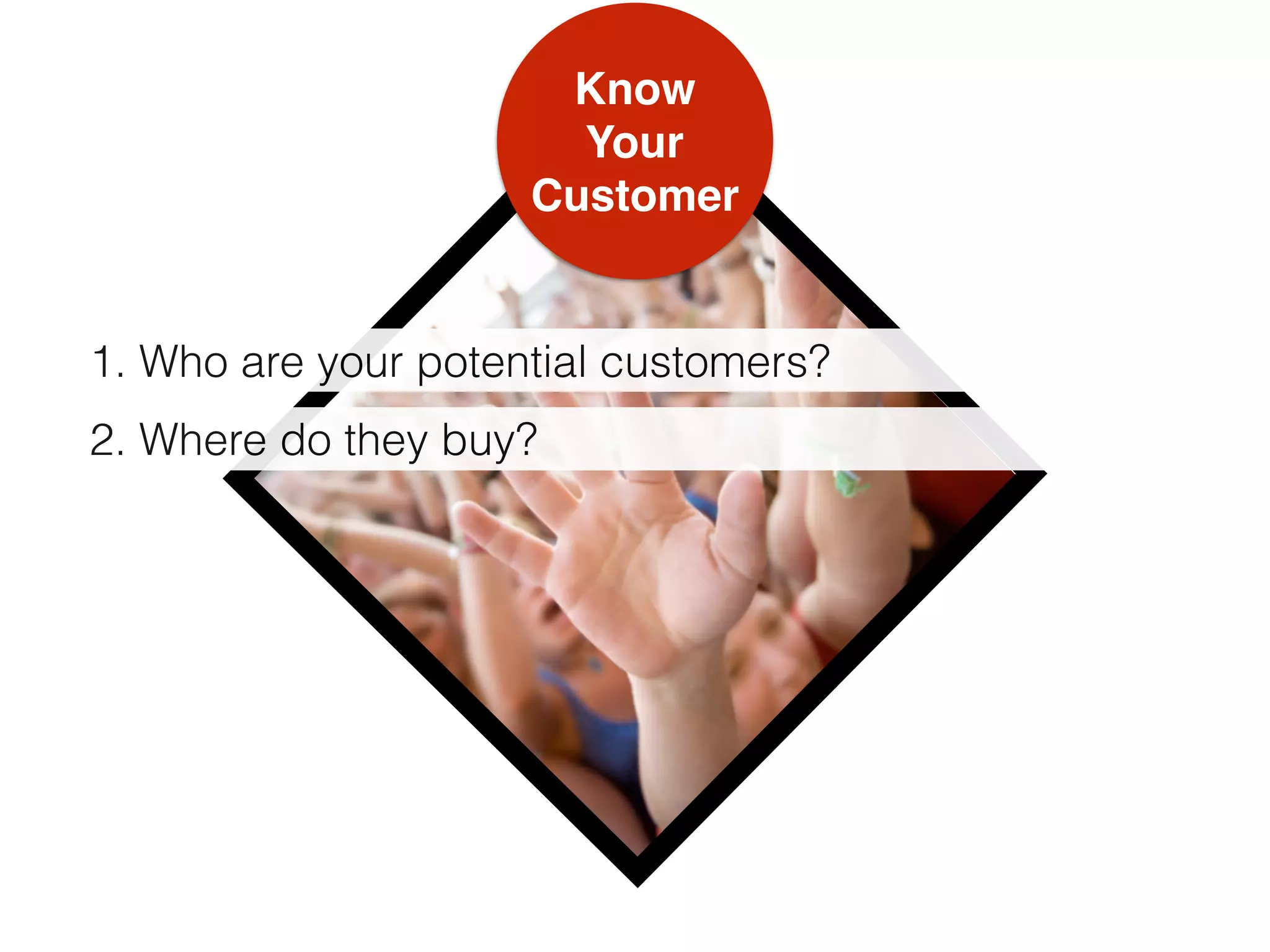 Know Your Customer

1. Who are your potential customers?

2. Where do they buy?